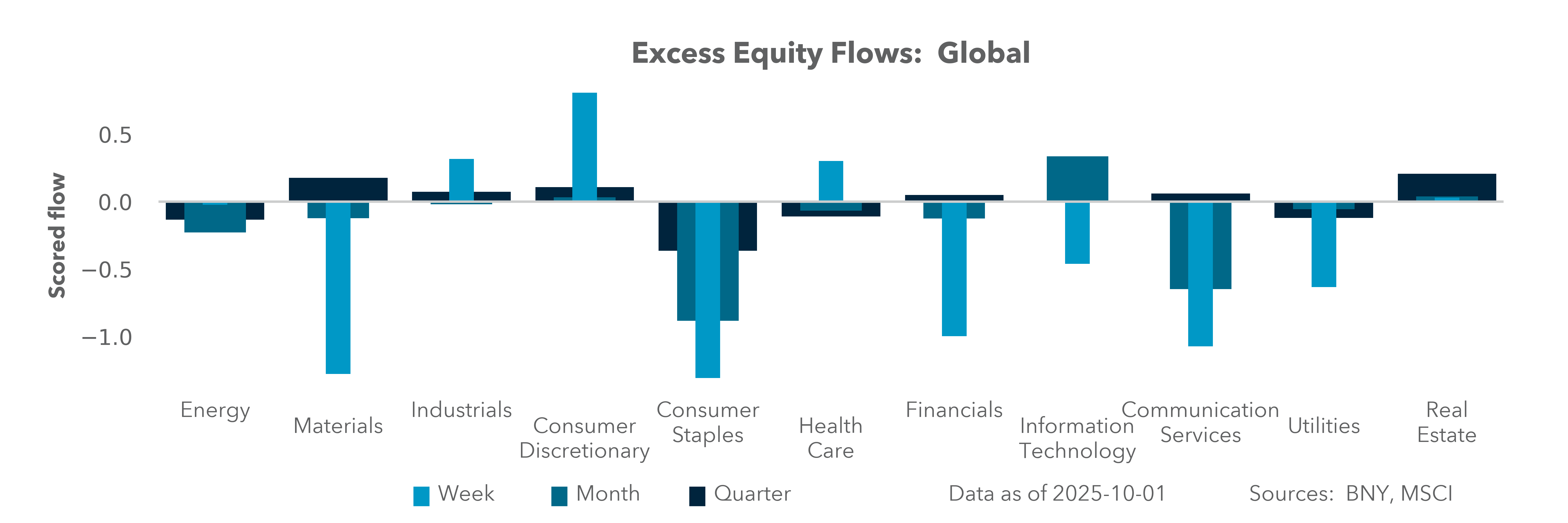 Excess Equity Flows: Global

Scored flow

0.5
0.0
−0.5
−1.0

Energy
Materials
Industrials
Consumer Discretionary
Consumer Staples
Health Care
Financials
Information Technology
Communication Services
Utilities
Real Estate

Week
Month
Quarter

Data as of 2025-10-01

Sources: BNY, MSCI